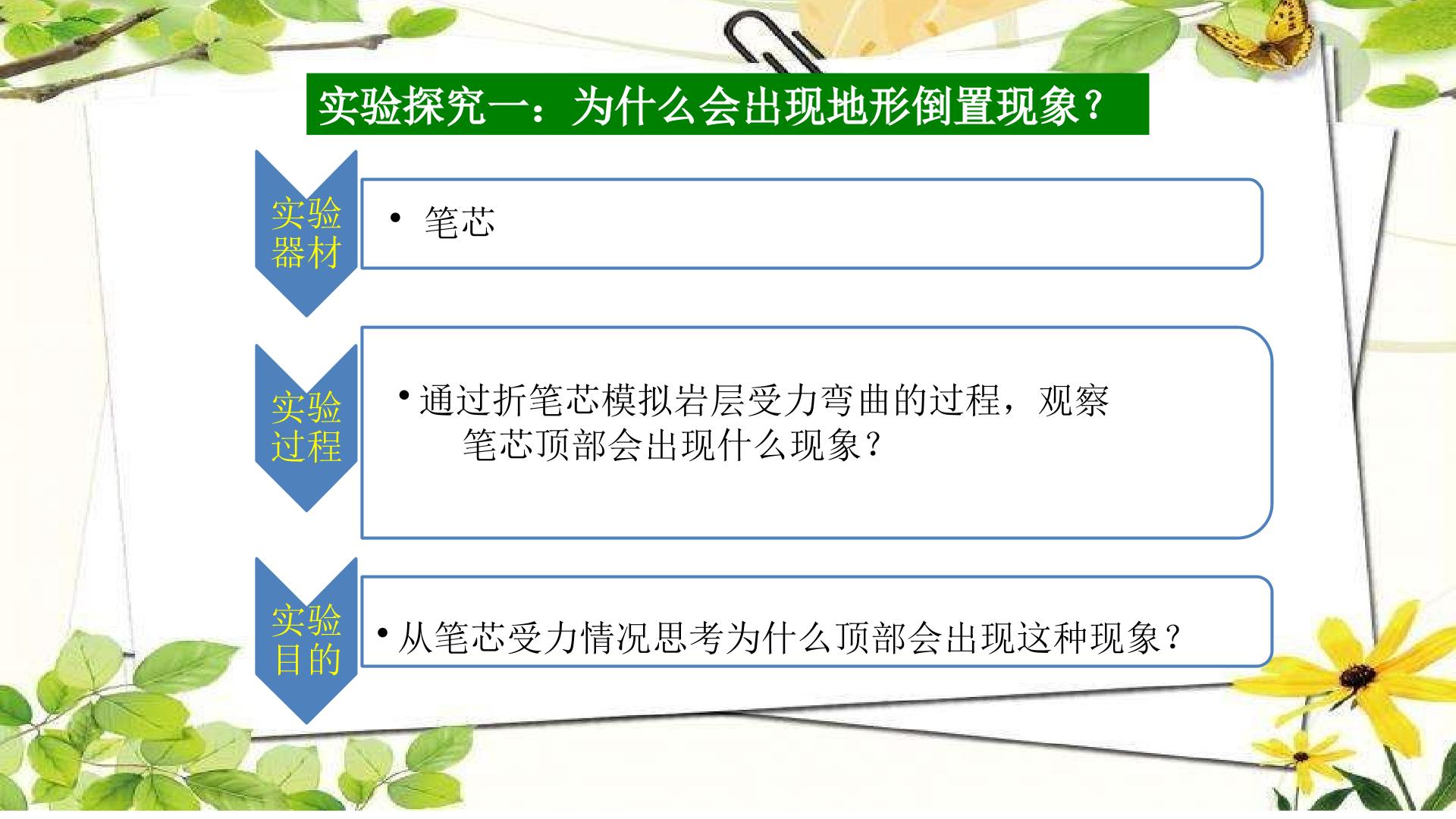 实验探究一：为什么会出现地形倒置现象？

实验器材

• 笔芯

实验过程

• 通过折笔芯模拟岩层受力弯曲的过程，观察笔芯顶部会出现什么现象？

实验目的

• 从笔芯受力情况思考为什么顶部会出现这种现象？